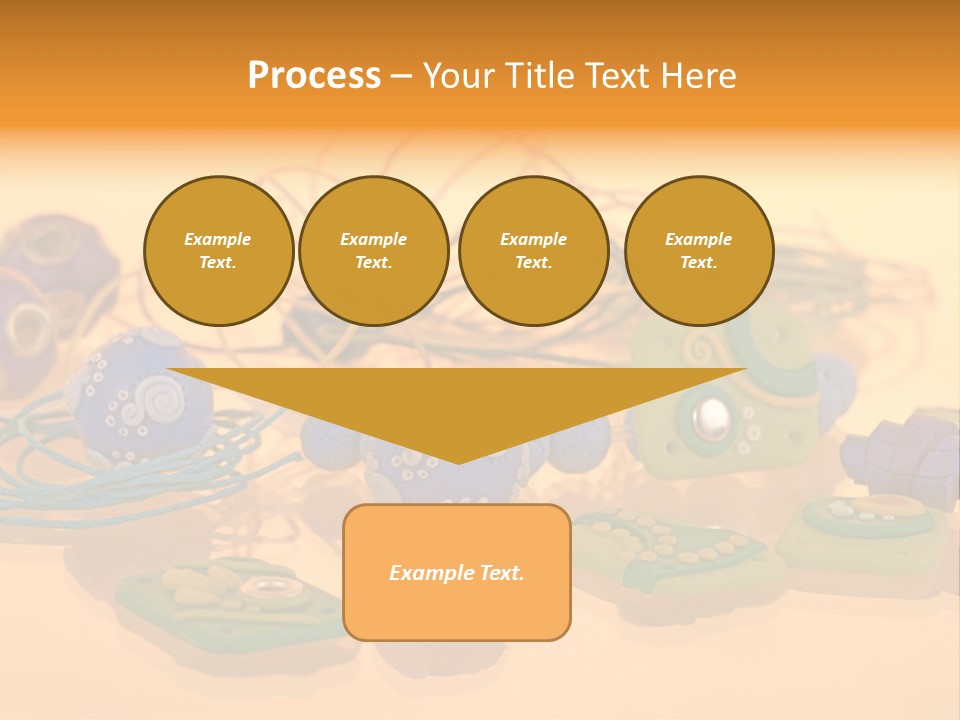 Process – Your Title Text Here

Example Text.

Example Text.

Example Text.

Example Text.

Example Text.